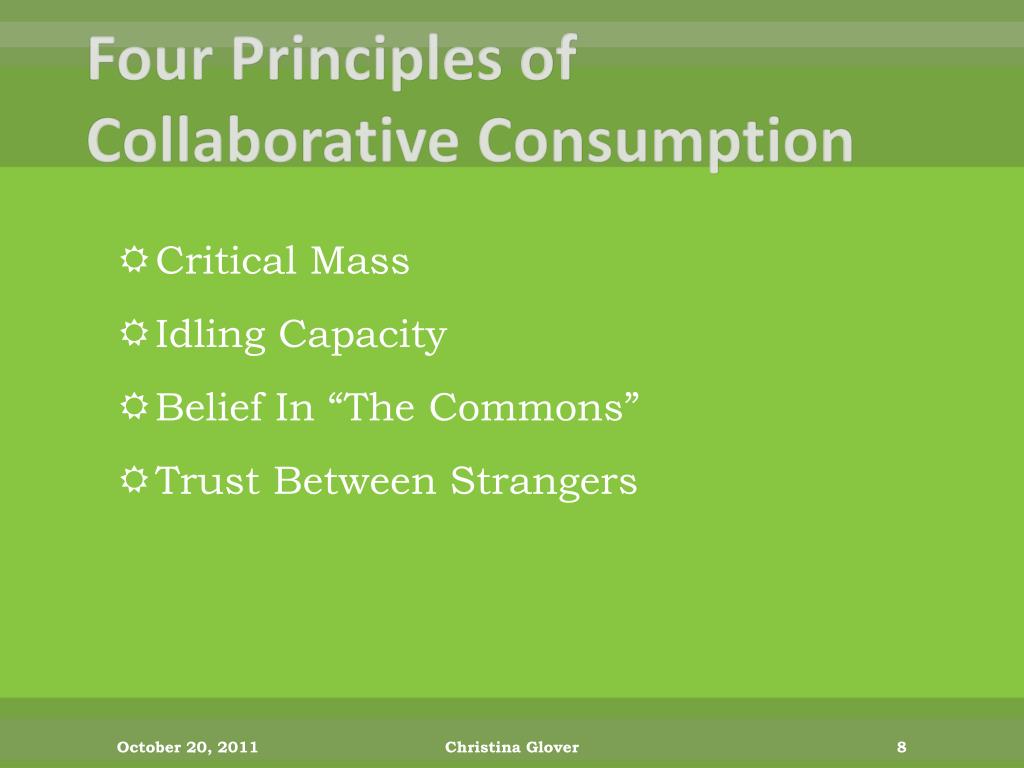 Four Principles of Collaborative Consumption

Critical Mass

Idling Capacity

Belief In “The Commons”

Trust Between Strangers

October 20, 2011

Christina Glover

8